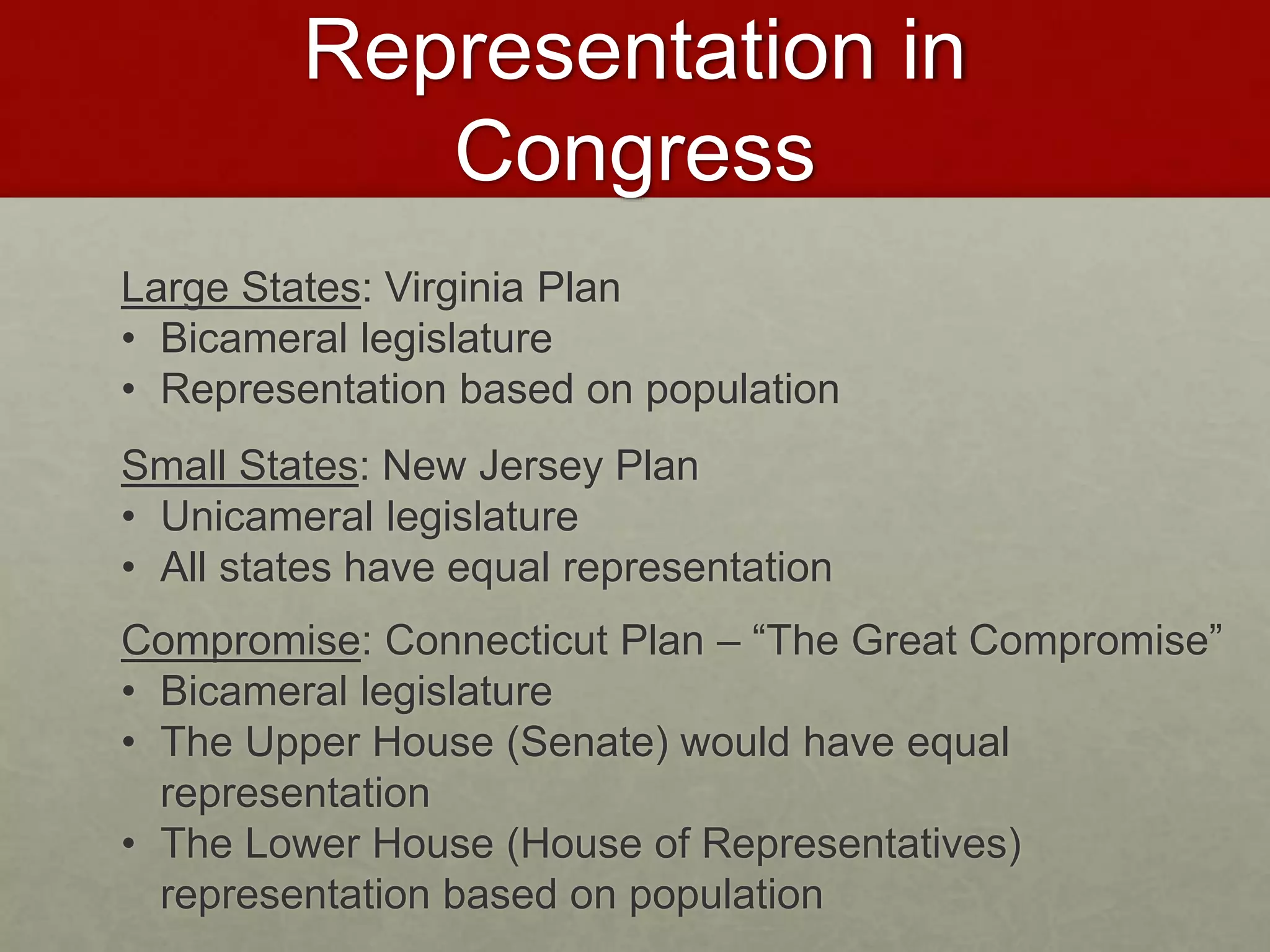 Representation in Congress

Large States: Virginia Plan
• Bicameral legislature
• Representation based on population

Small States: New Jersey Plan
• Unicameral legislature
• All states have equal representation

Compromise: Connecticut Plan – “The Great Compromise”
• Bicameral legislature
• The Upper House (Senate) would have equal representation
• The Lower House (House of Representatives) representation based on population